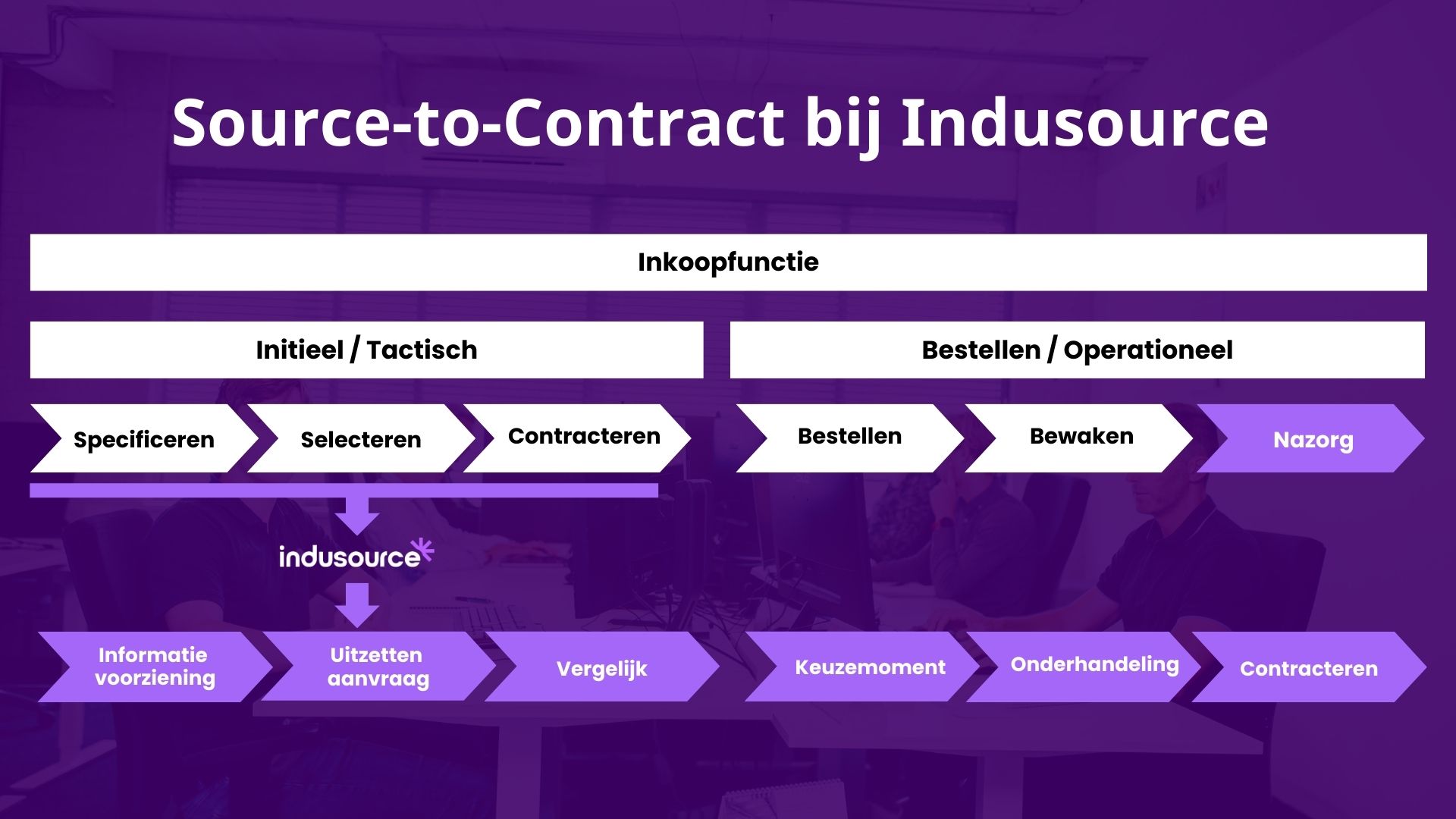 Source-to-Contract bij Indusource

Inkoopfunctie

Initieel / Tactisch

Bestellen / Operationeel

Specificeren

Selecteren

Contracteren

Bestellen

Bewaken

Nazorg

indusource

Informatie voorziening

Uitzetten aanvraag

Vergelijk

Keuzemoment

Onderhandeling

Contracteren